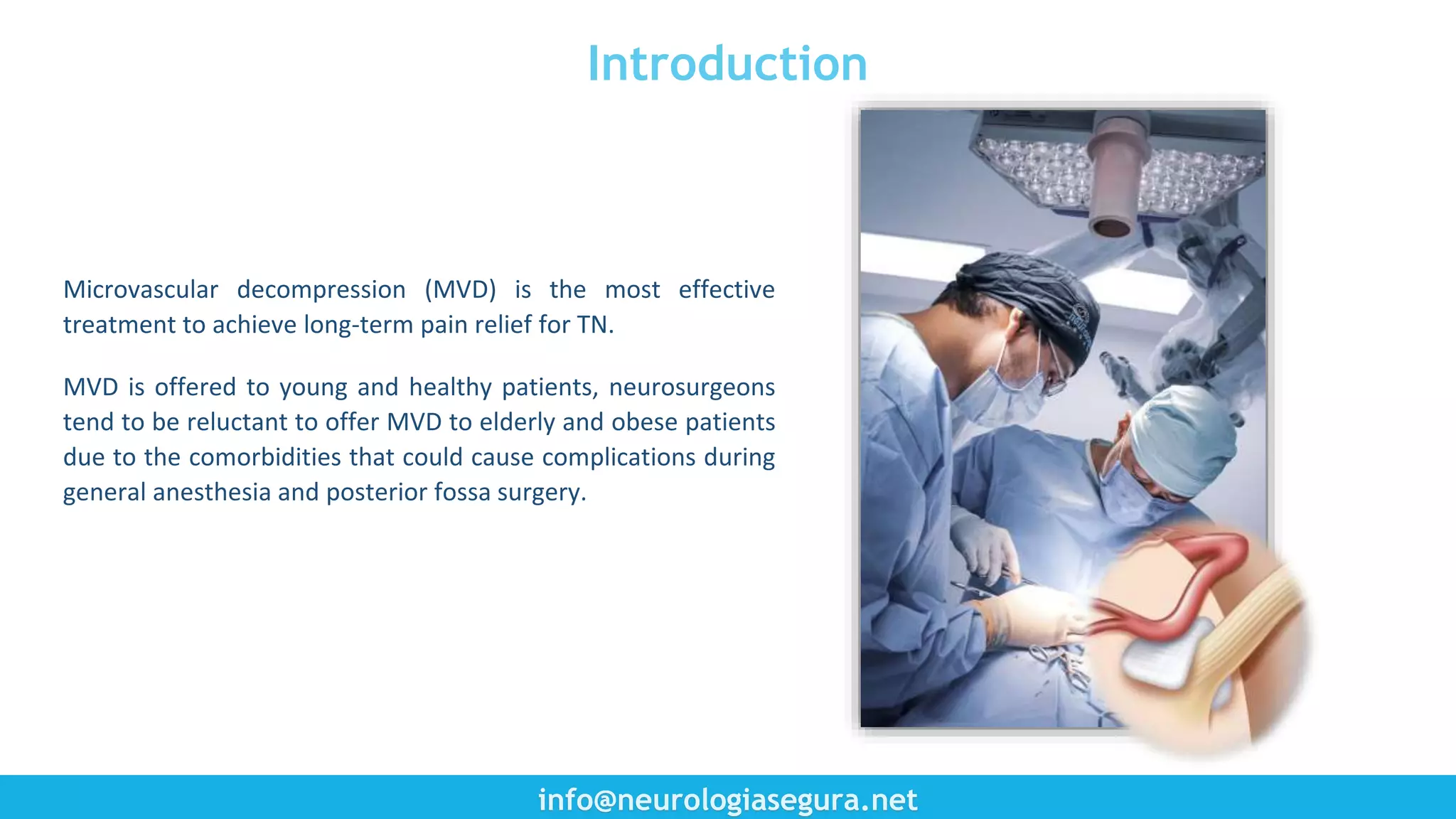 Introduction

Microvascular decompression (MVD) is the most effective treatment to achieve long-term pain relief for TN.

MVD is offered to young and healthy patients, neurosurgeons tend to be reluctant to offer MVD to elderly and obese patients due to the comorbidities that could cause complications during general anesthesia and posterior fossa surgery.

info@neurologiasegura.net